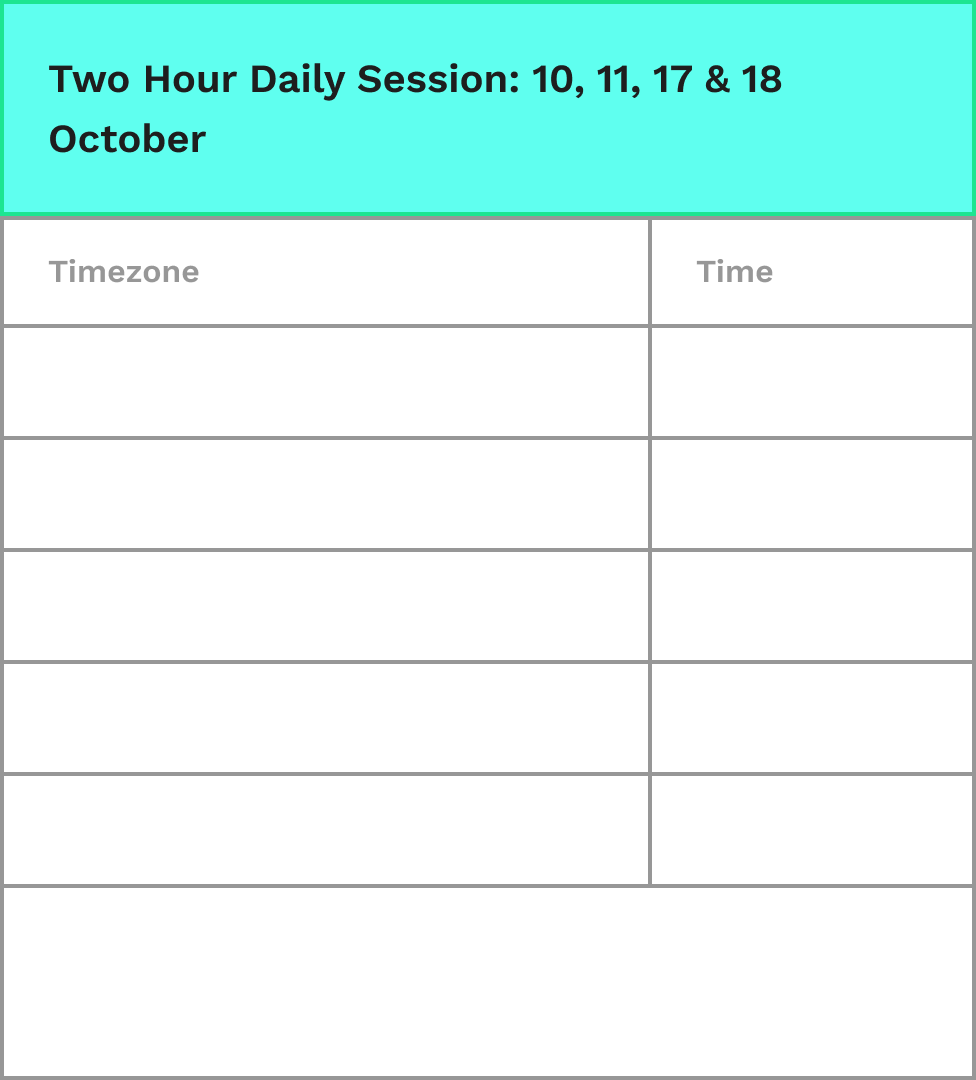 Two Hour Daily Session: 10, 11, 17 & 18 October

| Timezone | Time |
|---|---|
| | |
| | |
| | |
| | |
| | |